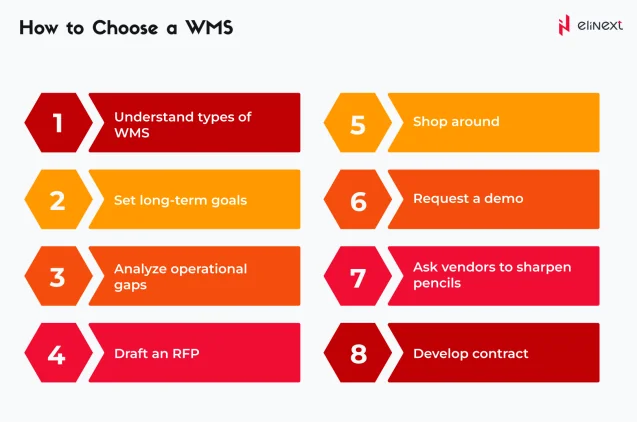 How to Choose a WMS

elinext

1 Understand types of WMS

2 Set long-term goals

3 Analyze operational gaps

4 Draft an RFP

5 Shop around

6 Request a demo

7 Ask vendors to sharpen pencils

8 Develop contract